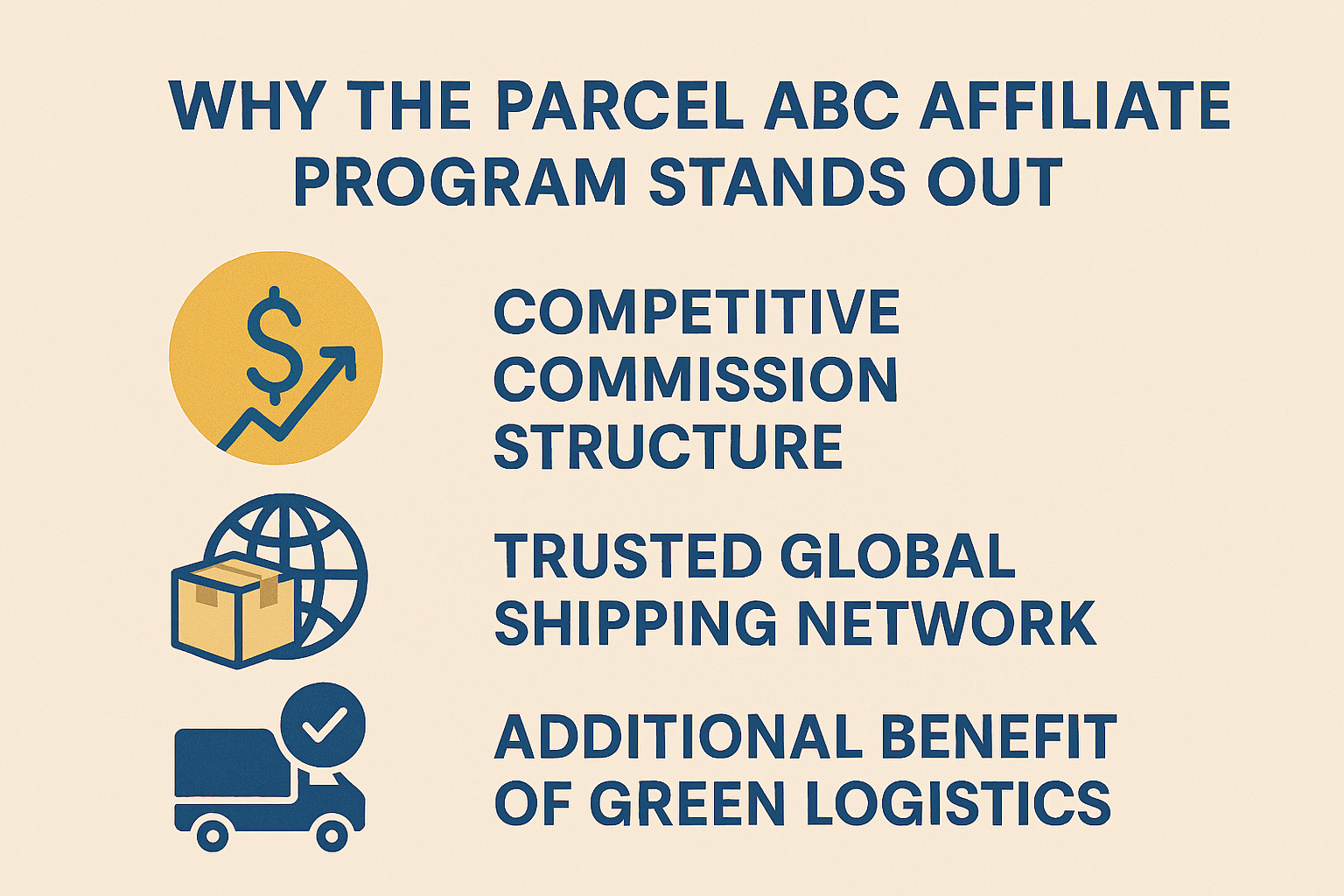 WHY THE PARCEL ABC AFFILIATE PROGRAM STANDS OUT

$

COMPETITIVE COMMISSION STRUCTURE

TRUSTED GLOBAL SHIPPING NETWORK

ADDITIONAL BENEFIT OF GREEN LOGISTICS